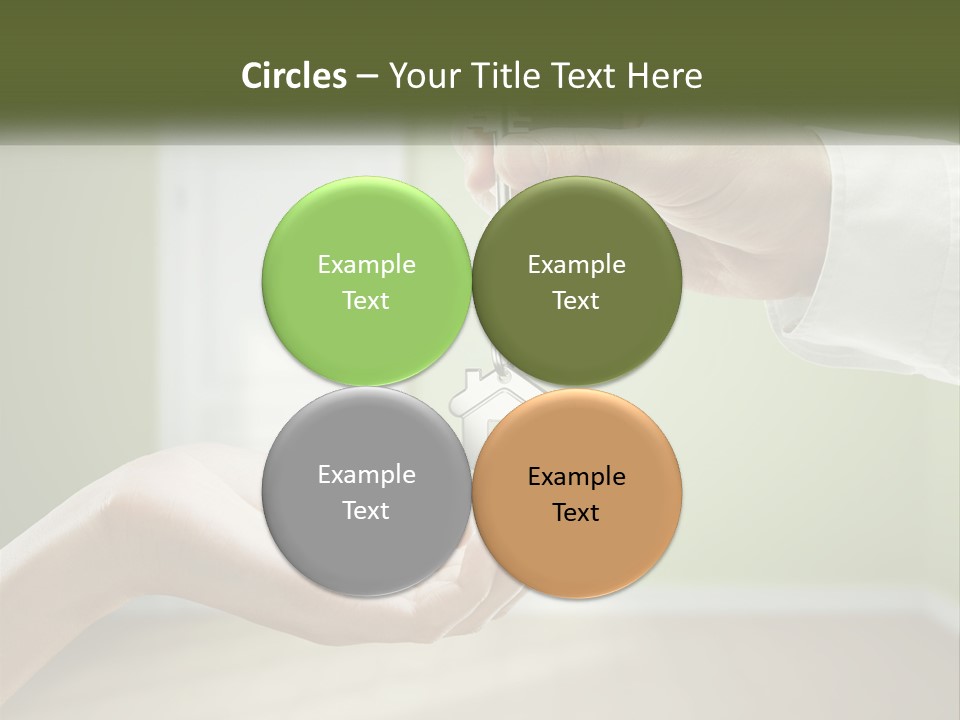 Circles – Your Title Text Here

Example Text

Example Text

Example Text

Example Text